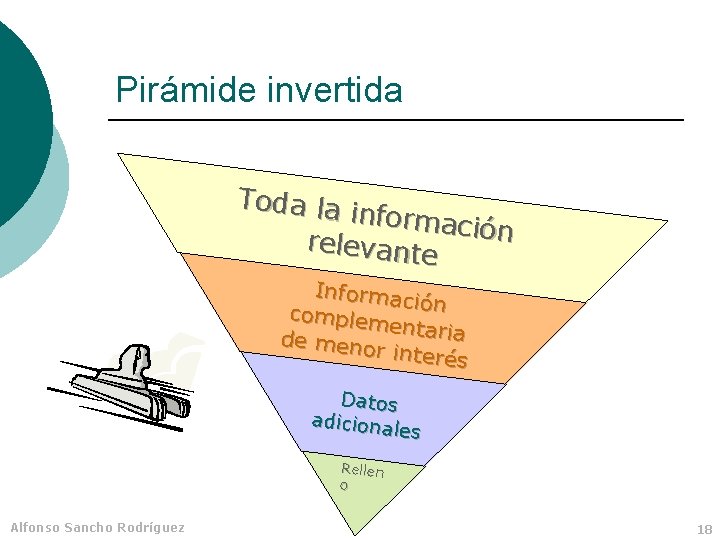 Pirámide invertida

Toda la información relevante

Información complementaria de menor interés

Datos adicionales

Rellen o

Alfonso Sancho Rodríguez

18